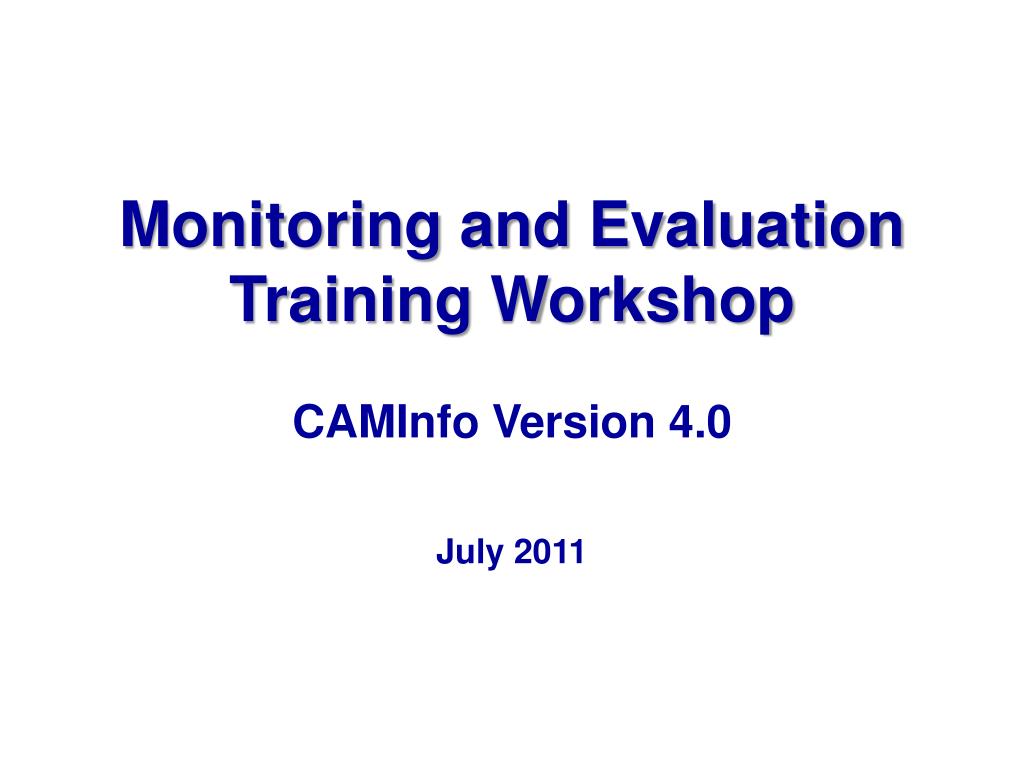 Monitoring and Evaluation Training Workshop

CAMInfo Version 4.0

July 2011